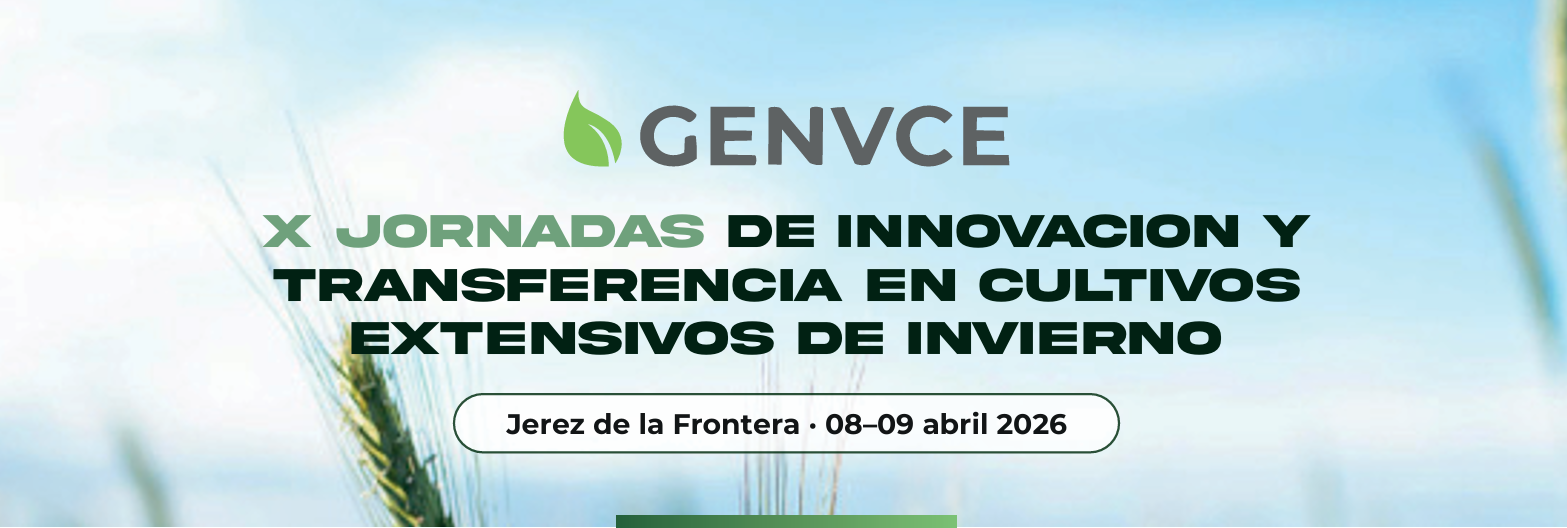 GENVCE

X JORNADAS DE INNOVACION Y TRANSFERENCIA EN CULTIVOS EXTENSIVOS DE INVIERNO

Jerez de la Frontera · 08–09 abril 2026